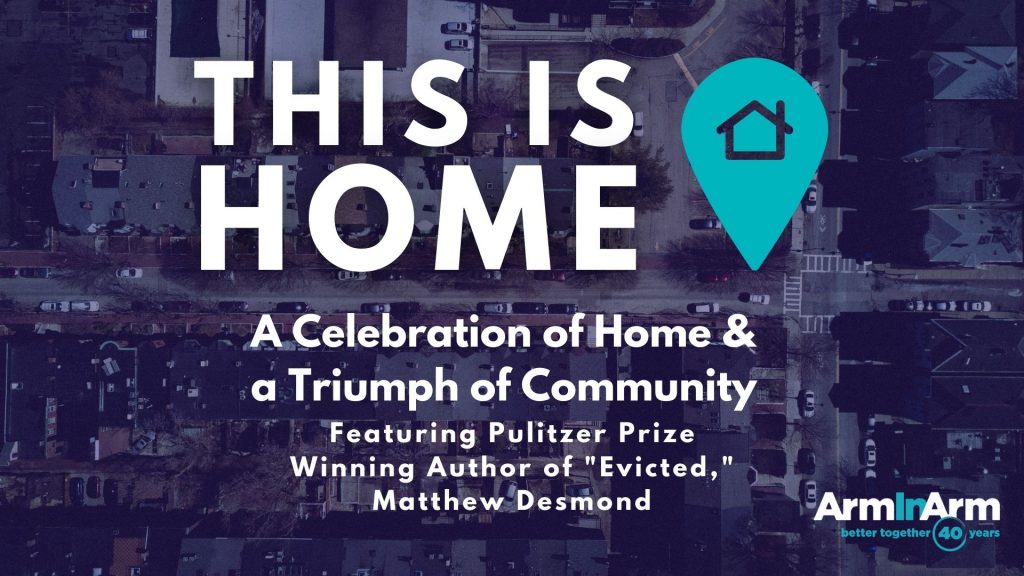 THIS IS HOME

A Celebration of Home & a Triumph of Community

Featuring Pulitzer Prize Winning Author of "Evicted," Matthew Desmond

ArmInArm
better together 40 years